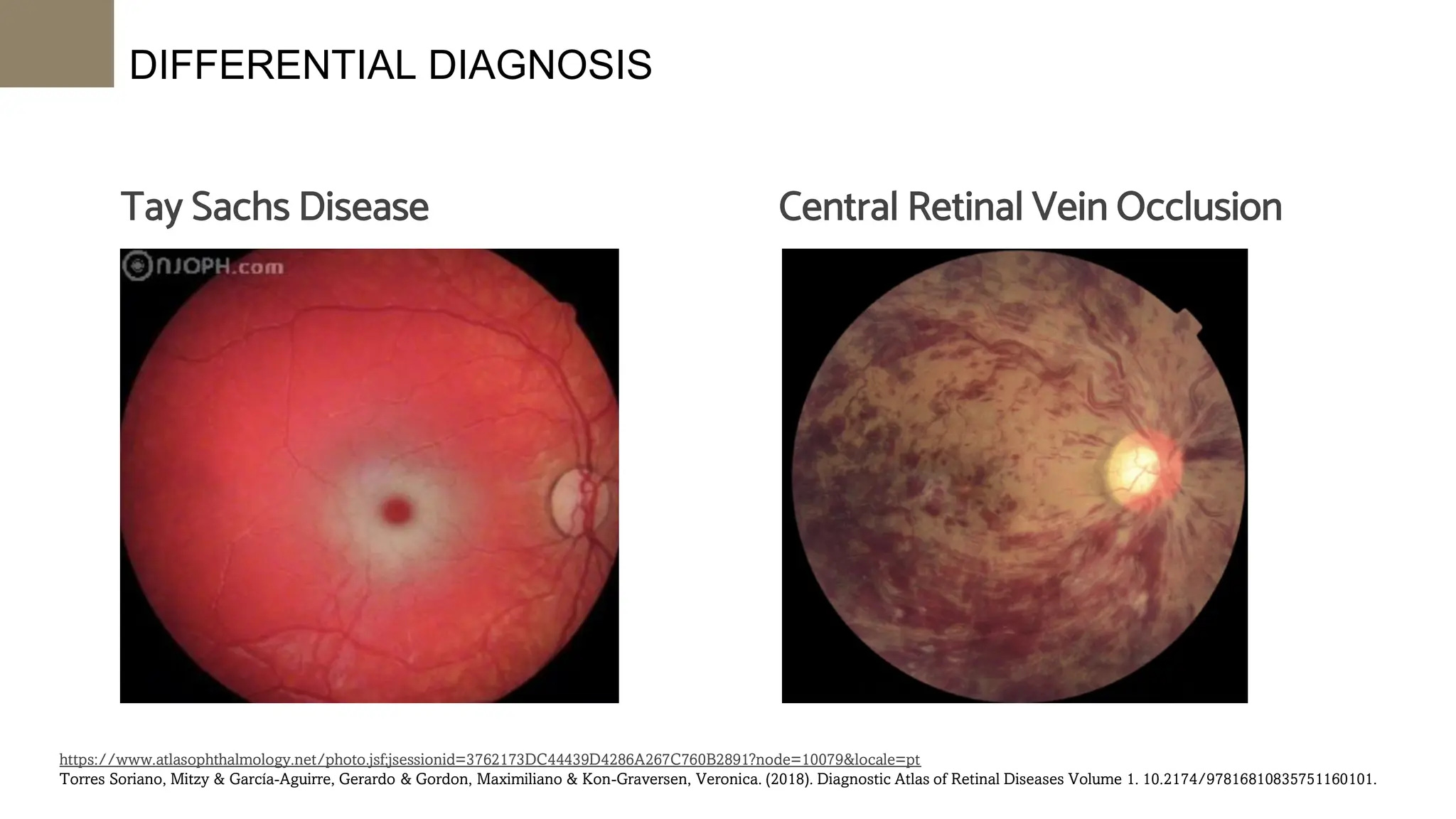 DIFFERENTIAL DIAGNOSIS

Tay Sachs Disease

NJOPH.com

Central Retinal Vein Occlusion

https://www.atlasophthalmology.net/photo.jsf;jsessionid=3762173DC44439D4286A267C760B2891?node=10079&locale=pt
Torres Soriano, Mitzy & García-Aguirre, Gerardo & Gordon, Maximiliano & Kon-Graversen, Veronica. (2018). Diagnostic Atlas of Retinal Diseases Volume 1. 10.2174/97816810835751160101.